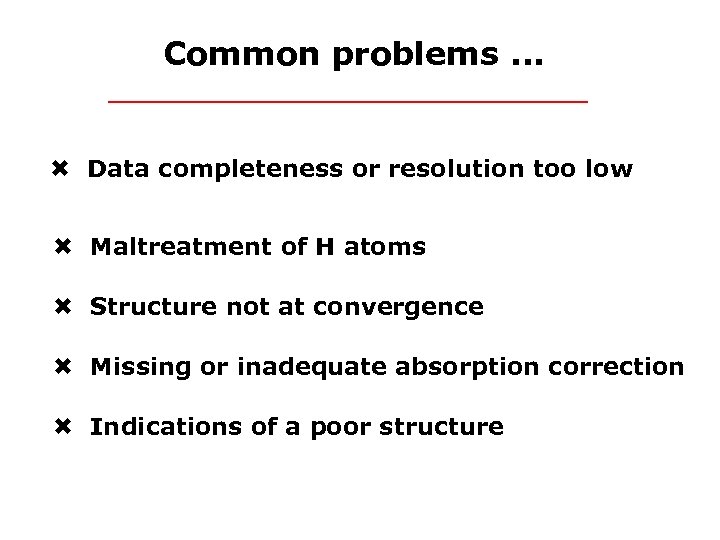 Common problems ...

✖ Data completeness or resolution too low

✖ Maltreatment of H atoms

✖ Structure not at convergence

✖ Missing or inadequate absorption correction

✖ Indications of a poor structure